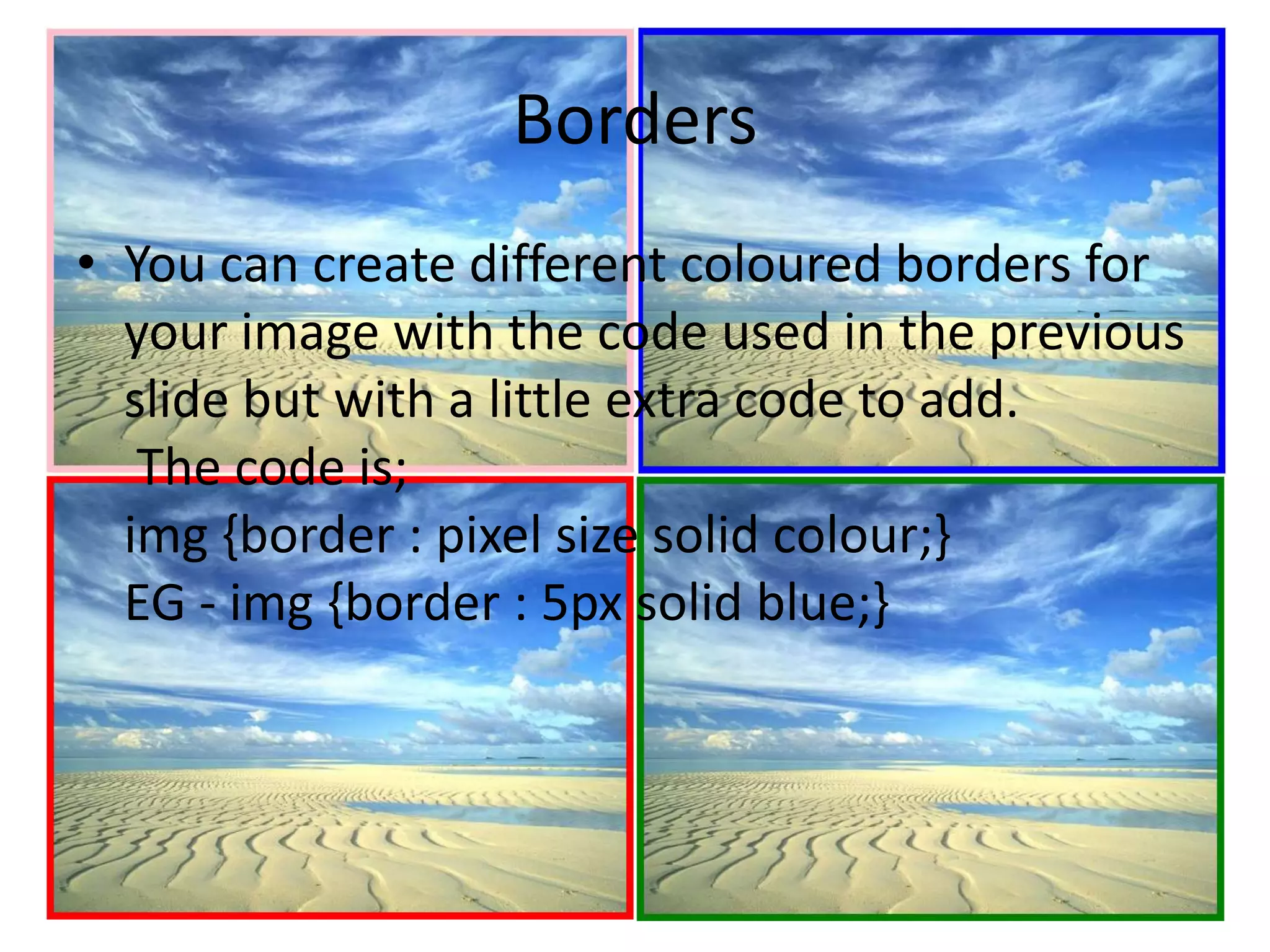 Borders

• You can create different coloured borders for your image with the code used in the previous slide but with a little extra code to add.
The code is;
img {border : pixel size solid colour;}
EG - img {border : 5px solid blue;}